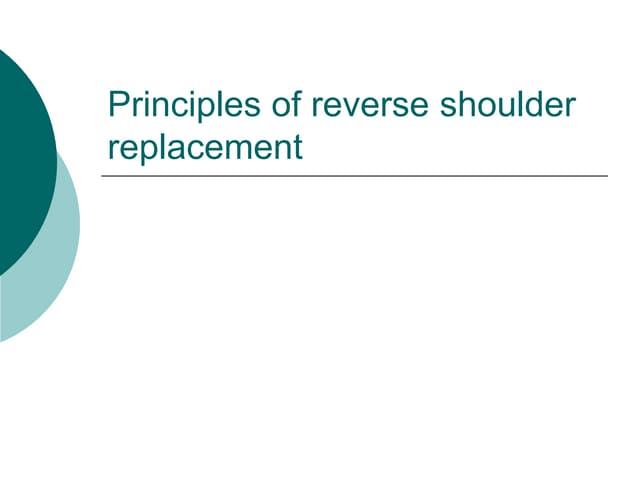 Principles of reverse shoulder replacement